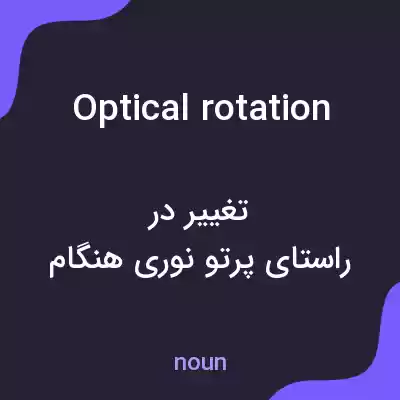 Optical rotation

تغییر در
راستای پرتو نوری هنگام

noun